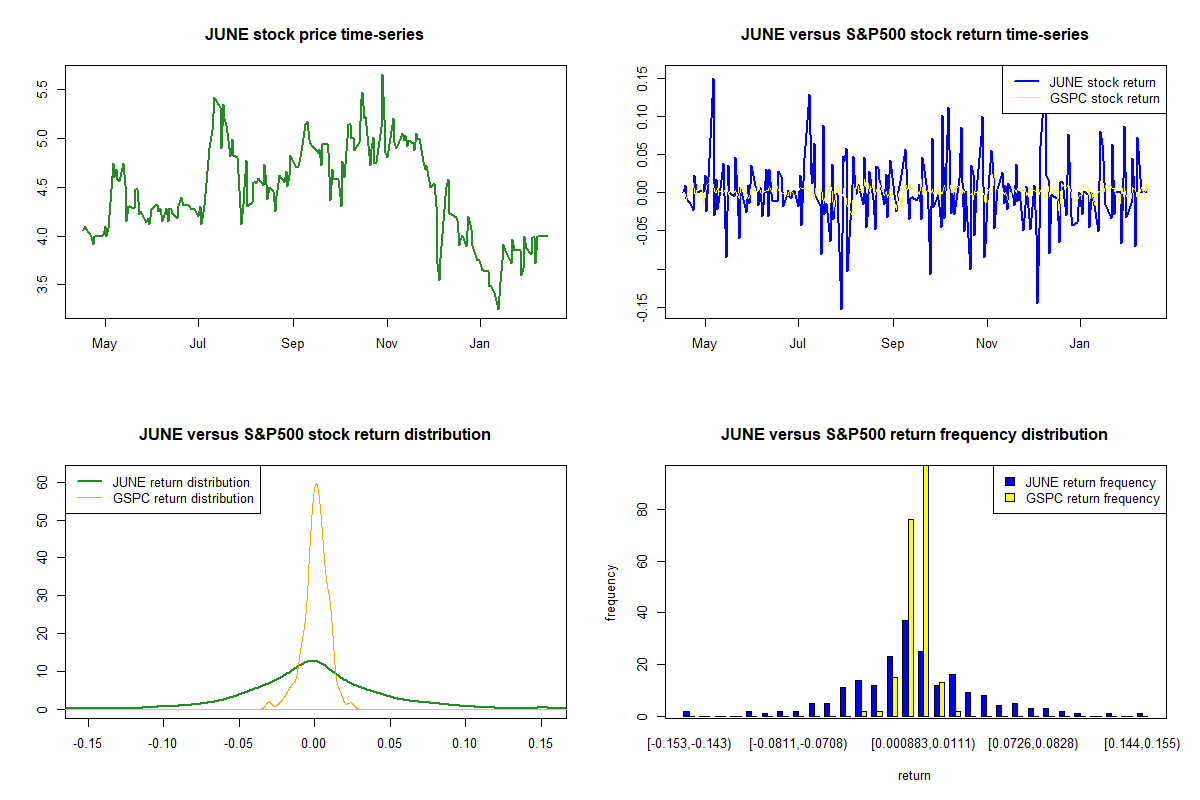 JUNE stock price time-series

5.5
5.0
4.5
4.0
3.5

May Jul Sep Nov Jan

JUNE versus S&P500 stock return time-series

JUNE stock return
GSPC stock return

0.15
0.10
0.05
0.00
-0.05
-0.15

May Jul Sep Nov Jan

JUNE versus S&P500 stock return distribution

JUNE return distribution
GSPC return distribution

60
50
40
30
20
10
0

-0.15 -0.10 -0.05 0.00 0.05 0.10 0.15

JUNE versus S&P500 return frequency distribution

JUNE return frequency
GSPC return frequency

frequency

80
60
40
20
0

[-0.153,-0.143) [-0.0811,-0.0708) [0.000883,0.0111) [0.0726,0.0828) [0.144,0.155)

return